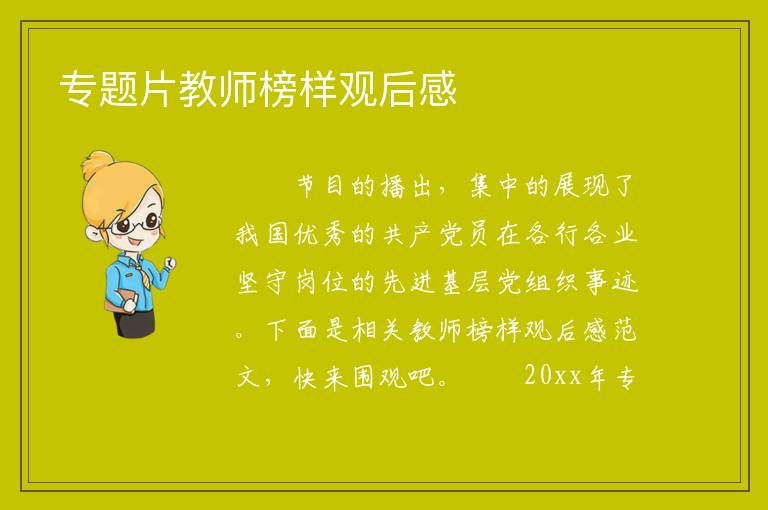 专题片教师榜样观后感

节目的播出，集中的展现了我国优秀的共产党员在各行各业坚守岗位的先进基层党组织事迹。下面是相关教师榜样观后感范文，快来围观吧。　　20xx年专